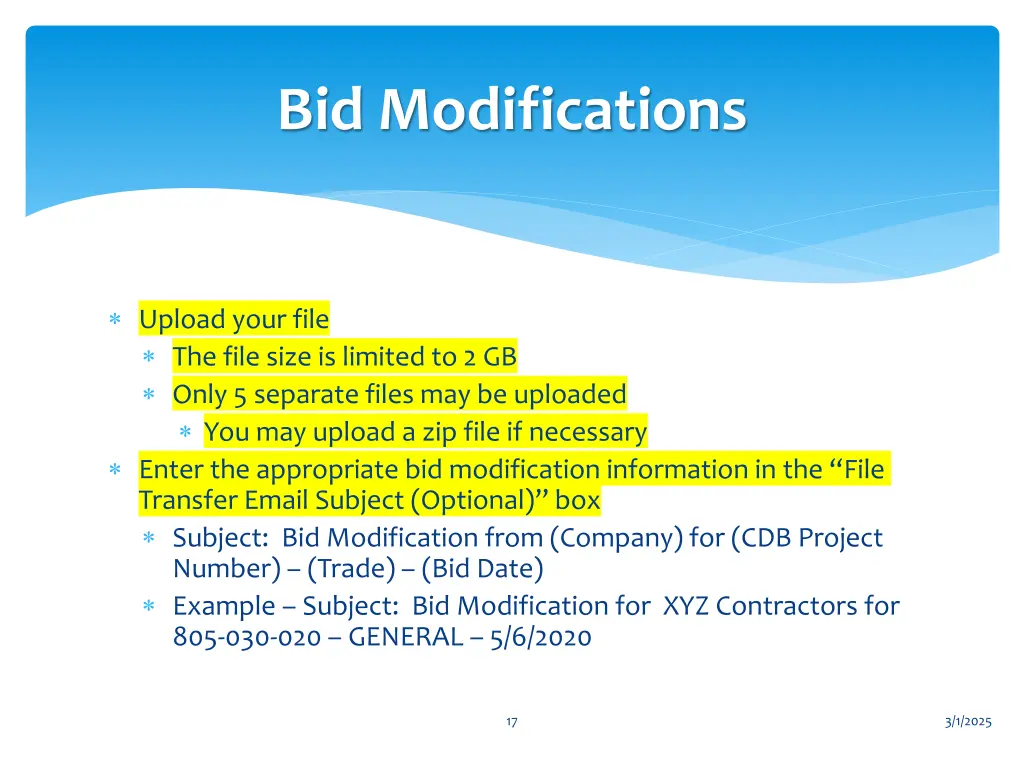 Bid Modifications

∗ Upload your file
  ∗ The file size is limited to 2 GB
  ∗ Only 5 separate files may be uploaded
    ∗ You may upload a zip file if necessary
∗ Enter the appropriate bid modification information in the “File Transfer Email Subject (Optional)” box
  ∗ Subject: Bid Modification from (Company) for (CDB Project Number) – (Trade) – (Bid Date)
  ∗ Example – Subject: Bid Modification for XYZ Contractors for 805-030-020 – GENERAL – 5/6/2020

17

3/1/2025